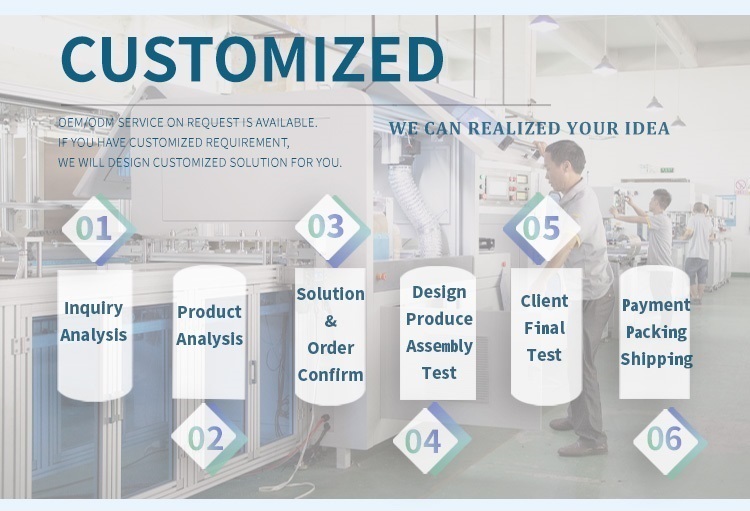 CUSTOMIZED

OEM/ODM SERVICE ON REQUEST IS AVAILABLE.
IF YOU HAVE CUSTOMIZED REQUIREMENT,
WE WILL DESIGN CUSTOMIZED SOLUTION FOR YOU.

WE CAN REALIZED YOUR IDEA

01
Inquiry Analysis

02
Product Analysis

03
Solution & Order Confirm

04
Design Produce Assembly Test

05
Client Final Test

06
Payment Packing Shipping